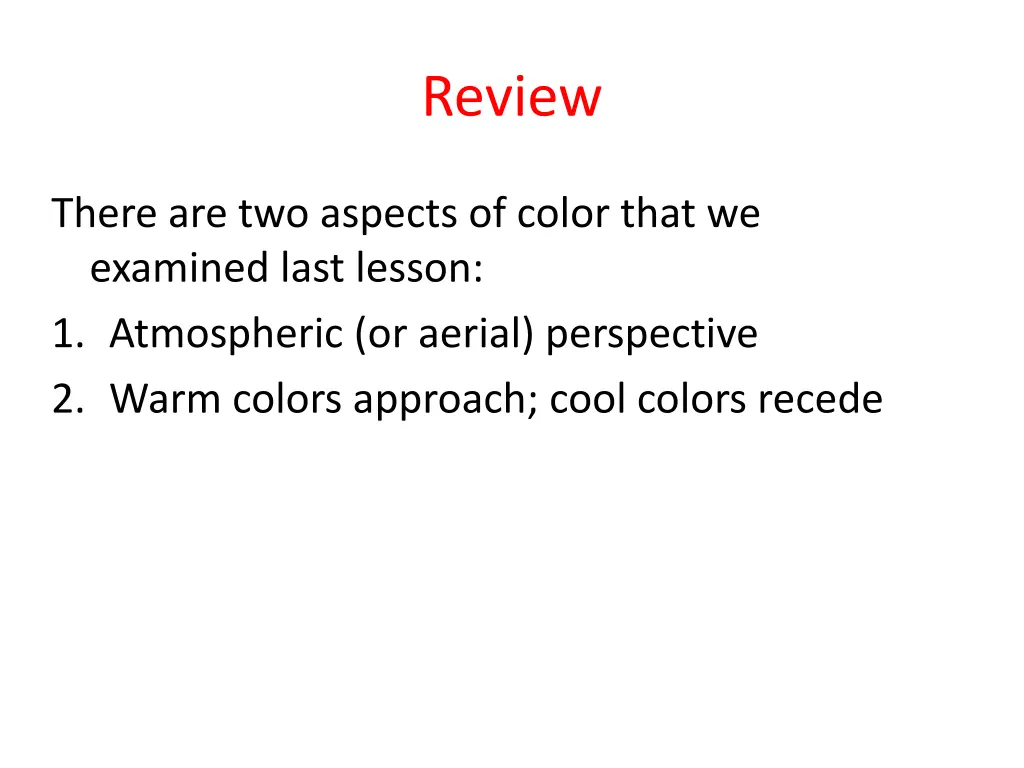 Review

There are two aspects of color that we examined last lesson:

1. Atmospheric (or aerial) perspective
2. Warm colors approach; cool colors recede